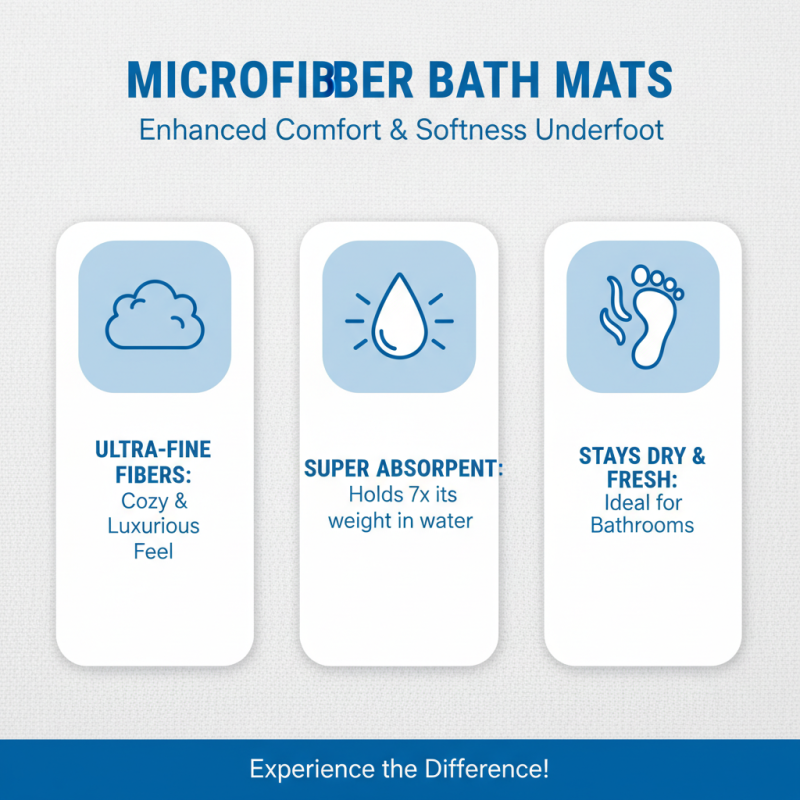 MICROFIBBER BATH MATS
Enhanced Comfort & Softness Underfoot

ULTRA-FINE FIBERS:
Cozy & Luxurious Feel

SUPER ABSORPENT:
Holds 7x its weight in water

STAYS DRY & FRESH:
Ideal for Bathrooms

Experience the Difference!